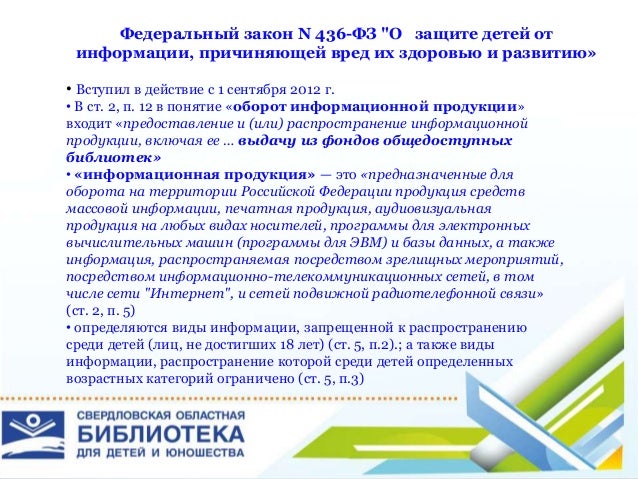 Федеральный закон N 436-ФЗ "О защите детей от информации, причиняющей вред их здоровью и развитию»

• Вступил в действие с 1 сентября 2012 г.
• В ст. 2, п. 12 в понятие «оборот информационной продукции» входит «предоставление и (или) распространение информационной продукции, включая ее ... выдачу из фондов общедоступных библиотек»
• «информационная продукция» — это «предназначенные для оборота на территории Российской Федерации продукция средств массовой информации, печатная продукция, аудиовизуальная продукция на любых видах носителей, программы для электронных вычислительных машин (программы для ЭВМ) и базы данных, а также информация, распространяемая посредством зрелищных мероприятий, посредством информационно-телекоммуникационных сетей, в том числе сети "Интернет", и сетей подвижной радиотелефонной связи» (ст. 2, п. 5)
• определяются виды информации, запрещенной к распространению среди детей (лиц, не достигших 18 лет) (ст. 5, п.2).; а также виды информации, распространение которой среди детей определенных возрастных категорий ограничено (ст. 5, п.3)

СВЕРДЛОВСКАЯ ОБЛАСТНАЯ
БИБЛИОТЕКА
ДЛЯ ДЕТЕЙ И ЮНОШЕСТВА